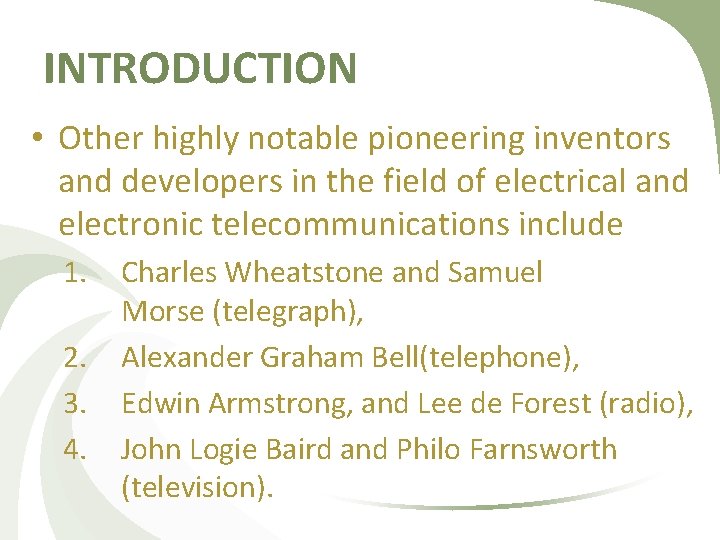 INTRODUCTION

• Other highly notable pioneering inventors and developers in the field of electrical and electronic telecommunications include

1. Charles Wheatstone and Samuel Morse (telegraph),
2. Alexander Graham Bell(telephone),
3. Edwin Armstrong, and Lee de Forest (radio),
4. John Logie Baird and Philo Farnsworth (television).